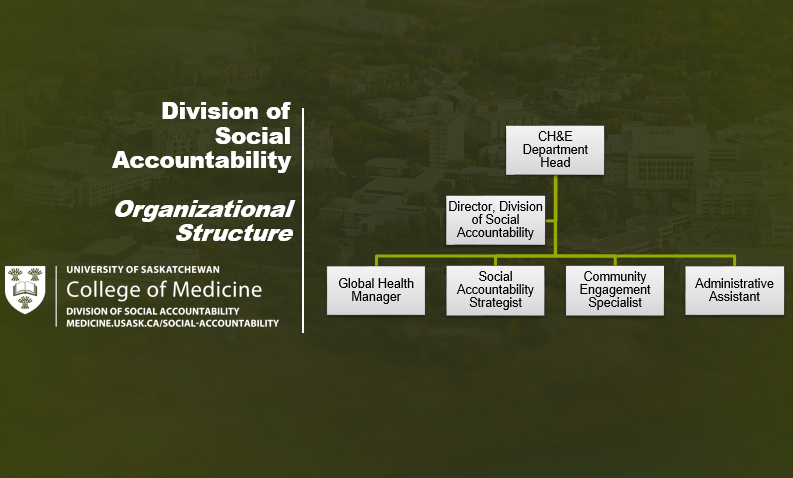 Division of Social Accountability

Organizational Structure

UNIVERSITY OF SASKATCHEWAN
College of Medicine
DIVISION OF SOCIAL ACCOUNTABILITY
MEDICINE.USASK.CA/SOCIAL-ACCOUNTABILITY

CH&E Department Head

Director, Division of Social Accountability

Global Health Manager

Social Accountability Strategist

Community Engagement Specialist

Administrative Assistant